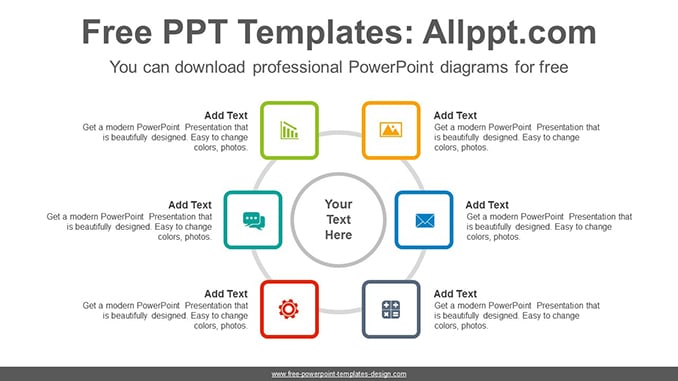 Free PPT Templates: Allppt.com

You can download professional PowerPoint diagrams for free

Add Text
Get a modern PowerPoint Presentation that is beautifully designed. Easy to change colors, photos.

Add Text
Get a modern PowerPoint Presentation that is beautifully designed. Easy to change colors, photos.

Add Text
Get a modern PowerPoint Presentation that is beautifully designed. Easy to change colors, photos.

Your Text Here

Add Text
Get a modern PowerPoint Presentation that is beautifully designed. Easy to change colors, photos.

Add Text
Get a modern PowerPoint Presentation that is beautifully designed. Easy to change colors, photos.

Add Text
Get a modern PowerPoint Presentation that is beautifully designed. Easy to change colors, photos.

www.free-powerpoint-templates-design.com